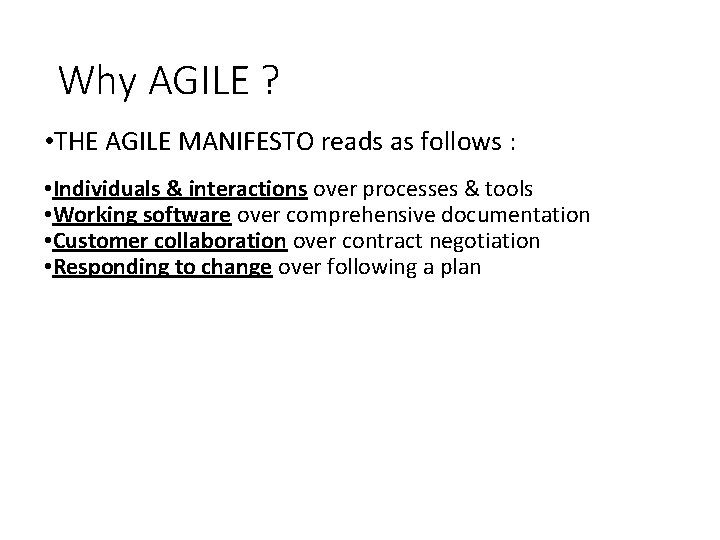 Why AGILE ?

•THE AGILE MANIFESTO reads as follows :

•Individuals & interactions over processes & tools
•Working software over comprehensive documentation
•Customer collaboration over contract negotiation
•Responding to change over following a plan